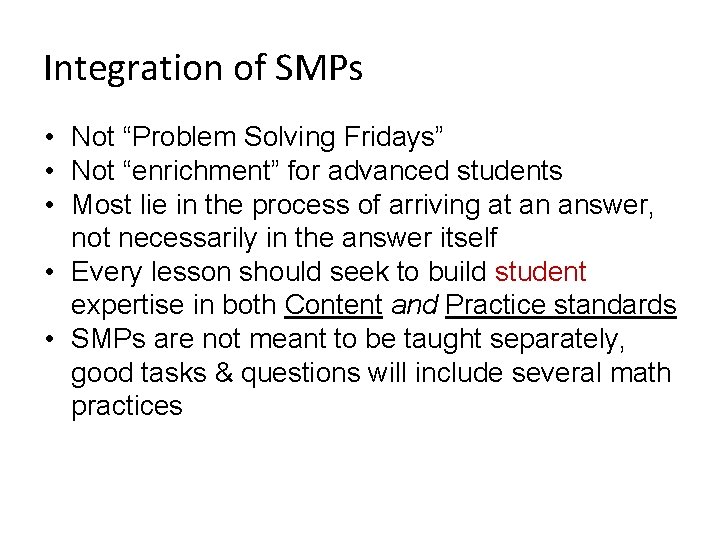 Integration of SMPs

• Not “Problem Solving Fridays”
• Not “enrichment” for advanced students
• Most lie in the process of arriving at an answer, not necessarily in the answer itself
• Every lesson should seek to build student expertise in both Content and Practice standards
• SMPs are not meant to be taught separately, good tasks & questions will include several math practices